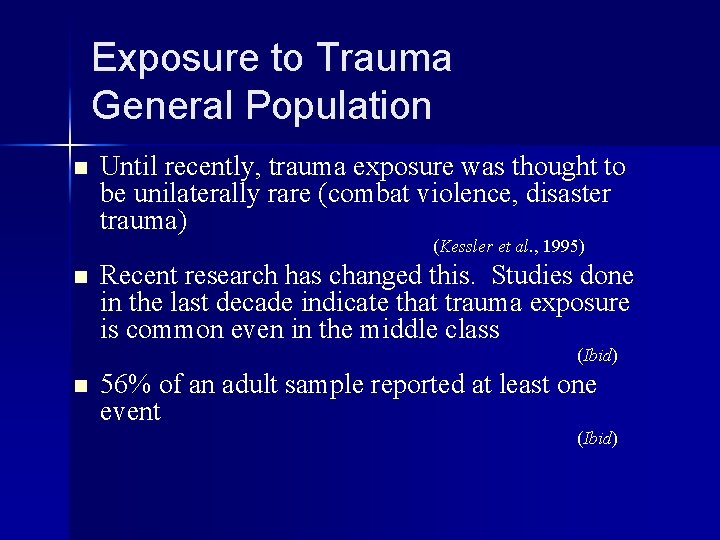 Exposure to Trauma
General Population

■ Until recently, trauma exposure was thought to be unilaterally rare (combat violence, disaster trauma)

(Kessler et al., 1995)

■ Recent research has changed this. Studies done in the last decade indicate that trauma exposure is common even in the middle class

(Ibid)

■ 56% of an adult sample reported at least one event

(Ibid)